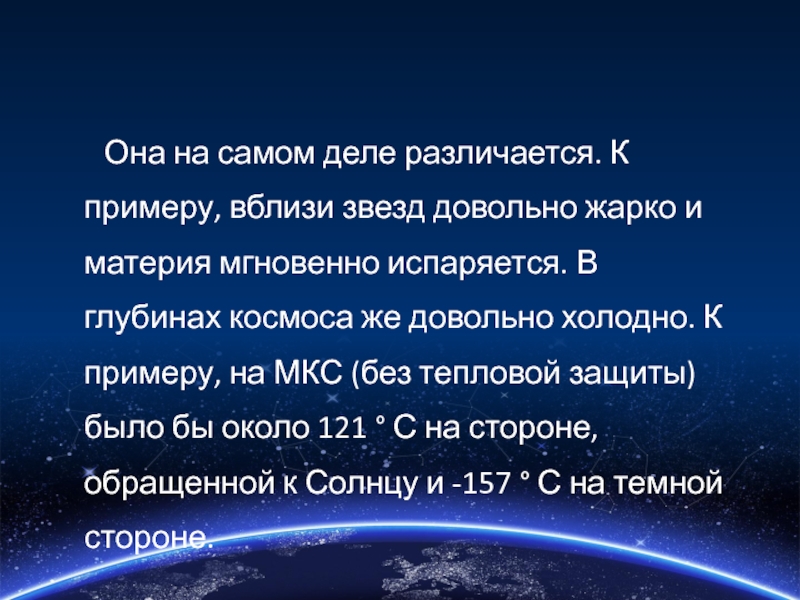 Она на самом деле различается. К примеру, вблизи звезд довольно жарко и материя мгновенно испаряется. В глубинах космоса же довольно холодно. К примеру, на МКС (без тепловой защиты) было бы около 121 ° С на стороне, обращенной к Солнцу и -157 ° С на темной стороне.